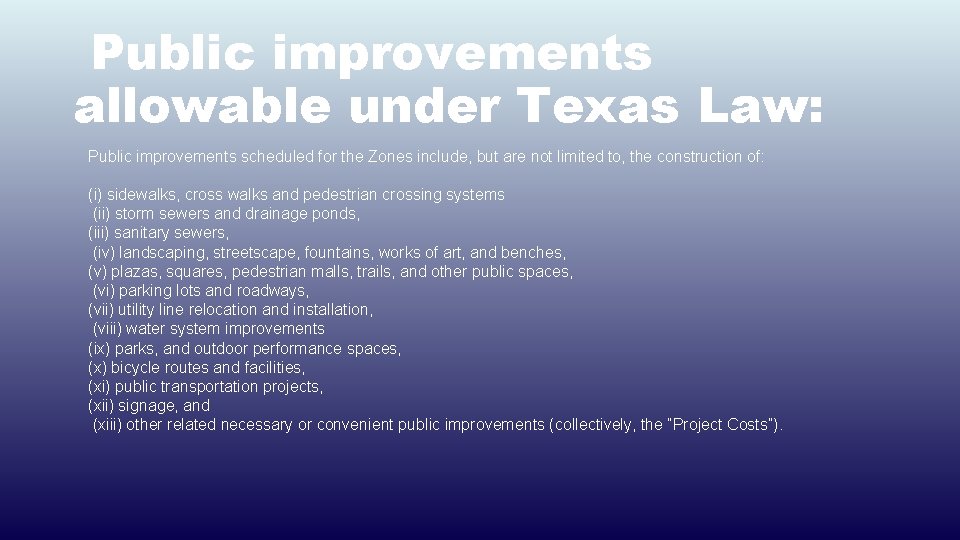 Public improvements allowable under Texas Law:

Public improvements scheduled for the Zones include, but are not limited to, the construction of:

(i) sidewalks, cross walks and pedestrian crossing systems
(ii) storm sewers and drainage ponds,
(iii) sanitary sewers,
(iv) landscaping, streetscape, fountains, works of art, and benches,
(v) plazas, squares, pedestrian malls, trails, and other public spaces,
(vi) parking lots and roadways,
(vii) utility line relocation and installation,
(viii) water system improvements
(ix) parks, and outdoor performance spaces,
(x) bicycle routes and facilities,
(xi) public transportation projects,
(xii) signage, and
(xiii) other related necessary or convenient public improvements (collectively, the "Project Costs").